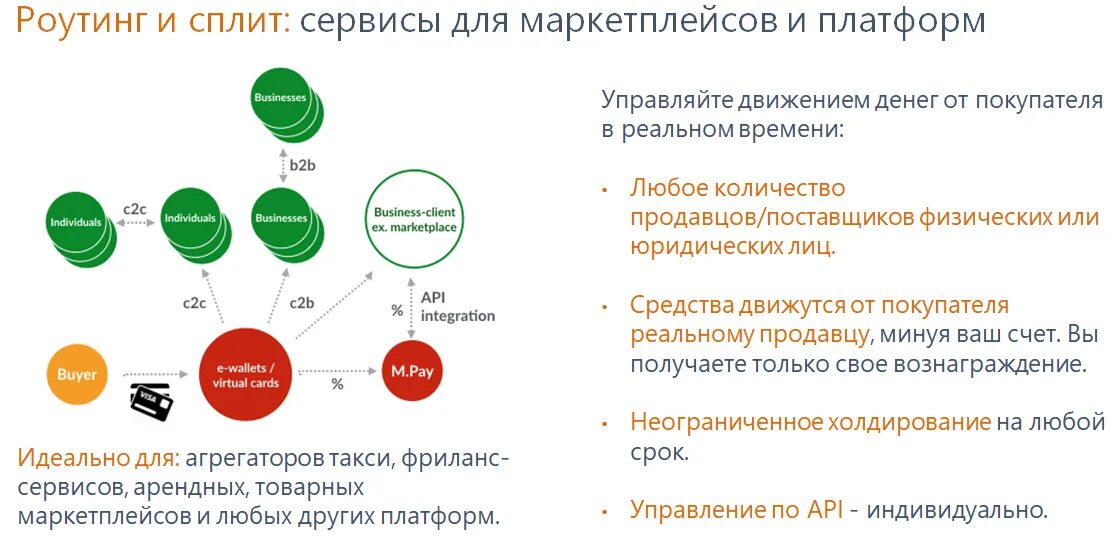 Роутинг и сплит: сервисы для маркетплейсов и платформ

Businesses

b2b

Individuals

c2c

Individuals

Businesses

Business-client ex. marketplace

c2c

c2b

%

API integration

Buyer

e-wallets / virtual cards

%

M.Pay

Идеально для: агрегаторов такси, фриланс-сервисов, арендных, товарных маркетплейсов и любых других платформ.

Управляйте движением денег от покупателя в реальном времени:

• Любое количество продавцов/поставщиков физических или юридических лиц.

• Средства движутся от покупателя реальному продавцу, минуя ваш счет. Вы получаете только свое вознаграждение.

• Неограниченное холдирование на любой срок.

• Управление по API - индивидуально.